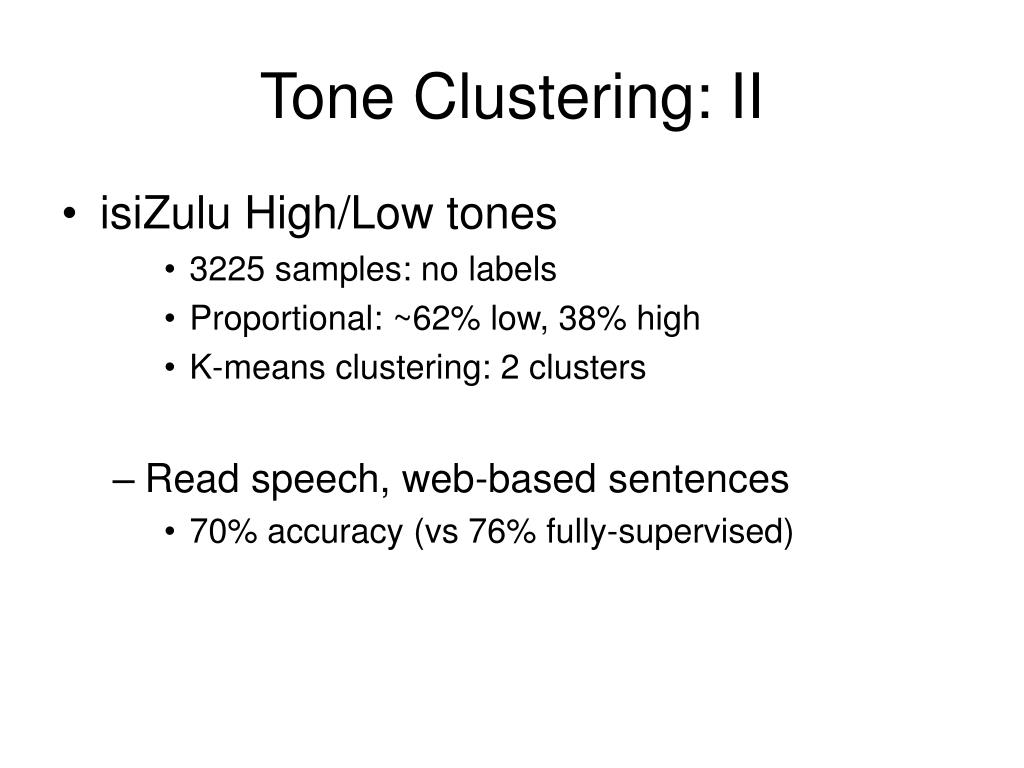 Tone Clustering: II

• isiZulu High/Low tones
• 3225 samples: no labels
• Proportional: ~62% low, 38% high
• K-means clustering: 2 clusters

– Read speech, web-based sentences
• 70% accuracy (vs 76% fully-supervised)